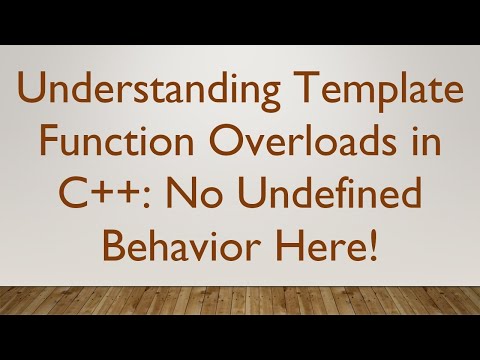 Understanding Template Function Overloads in C++: No Undefined Behavior Here!